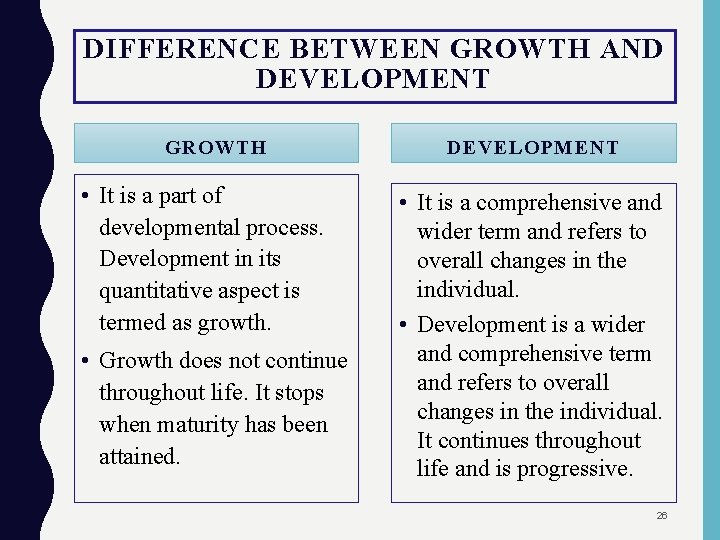 DIFFERENCE BETWEEN GROWTH AND DEVELOPMENT

GROWTH

• It is a part of developmental process. Development in its quantitative aspect is termed as growth.
• Growth does not continue throughout life. It stops when maturity has been attained.

DEVELOPMENT

• It is a comprehensive and wider term and refers to overall changes in the individual.
• Development is a wider and comprehensive term and refers to overall changes in the individual. It continues throughout life and is progressive.

26